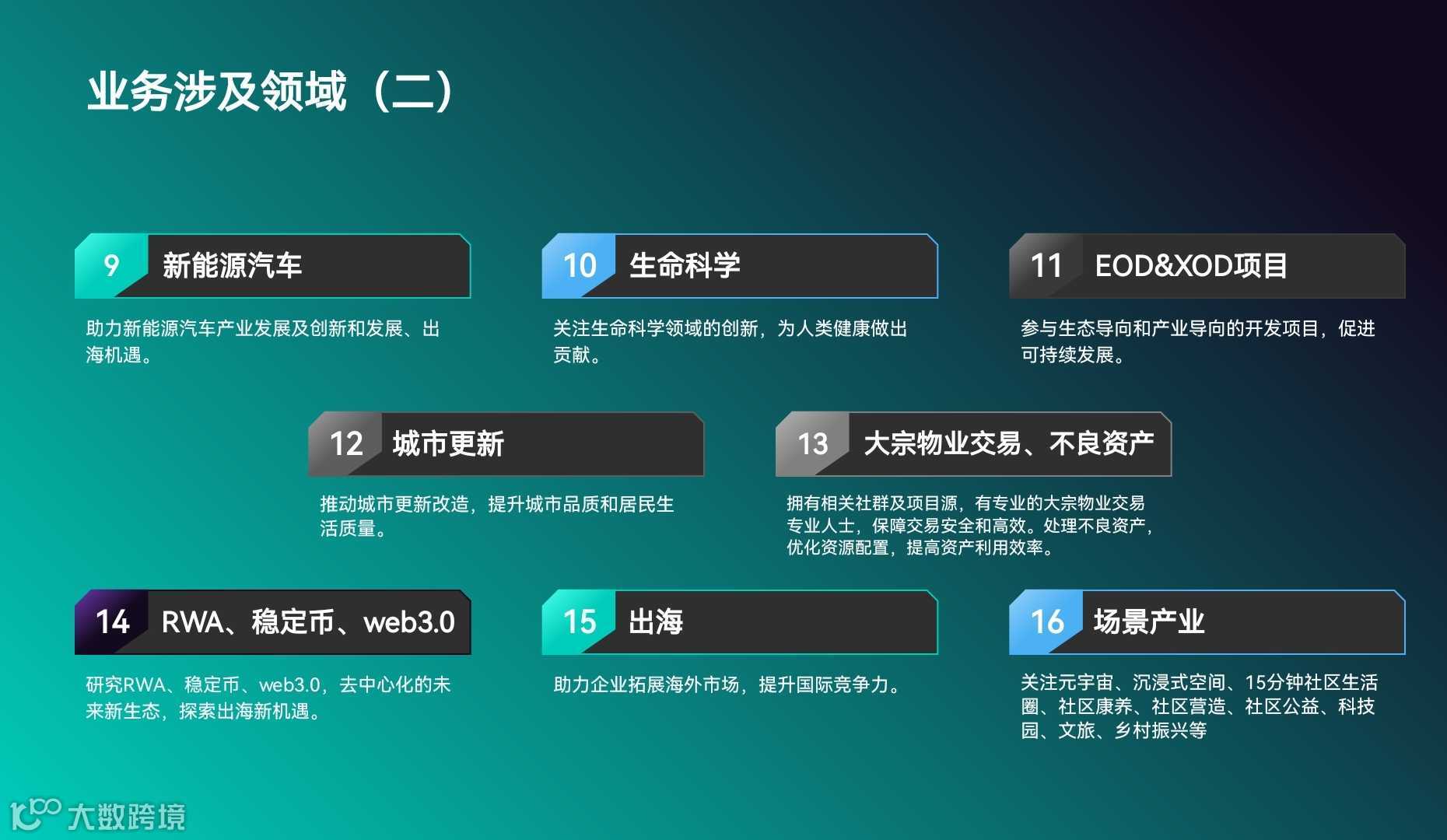 业务涉及领域（二）

9 新能源汽车

助力新能源汽车产业发展及创新和发展、出海机遇。

10 生命科学

关注生命科学领域的创新，为人类健康做出贡献。

11 EOD&XOD项目

参与生态导向和产业导向的开发项目，促进可持续发展。

12 城市更新

推动城市更新改造，提升城市品质和居民生活质量。

13 大宗物业交易、不良资产

拥有相关社群及项目源，有专业的大宗物业交易专业人士，保障交易安全和高效。处理不良资产，优化资源配置，提高资产利用效率。

14 RWA、稳定币、web3.0

研究RWA、稳定币、web3.0，去中心化的未来新生态，探索出海新机遇。

15 出海

助力企业拓展海外市场，提升国际竞争力。

16 场景产业

关注元宇宙、沉浸式空间、15分钟社区生活圈、社区康养、社区营造、社区公益、科技园、文旅、乡村振兴等

大数跨境